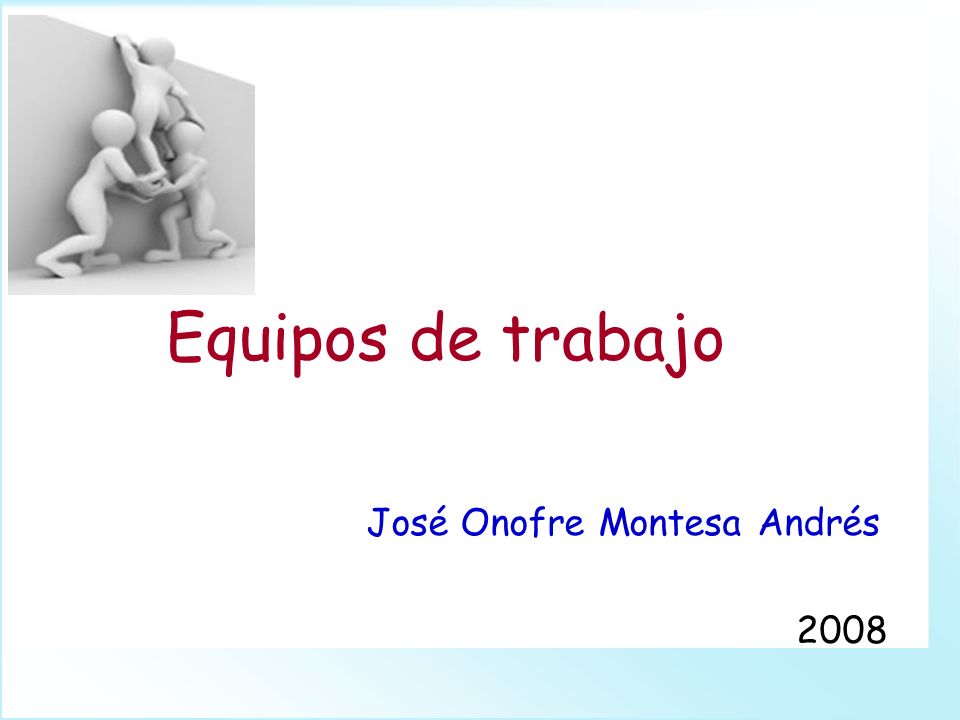 Equipos de trabajo

José Onofre Montesa Andrés

2008